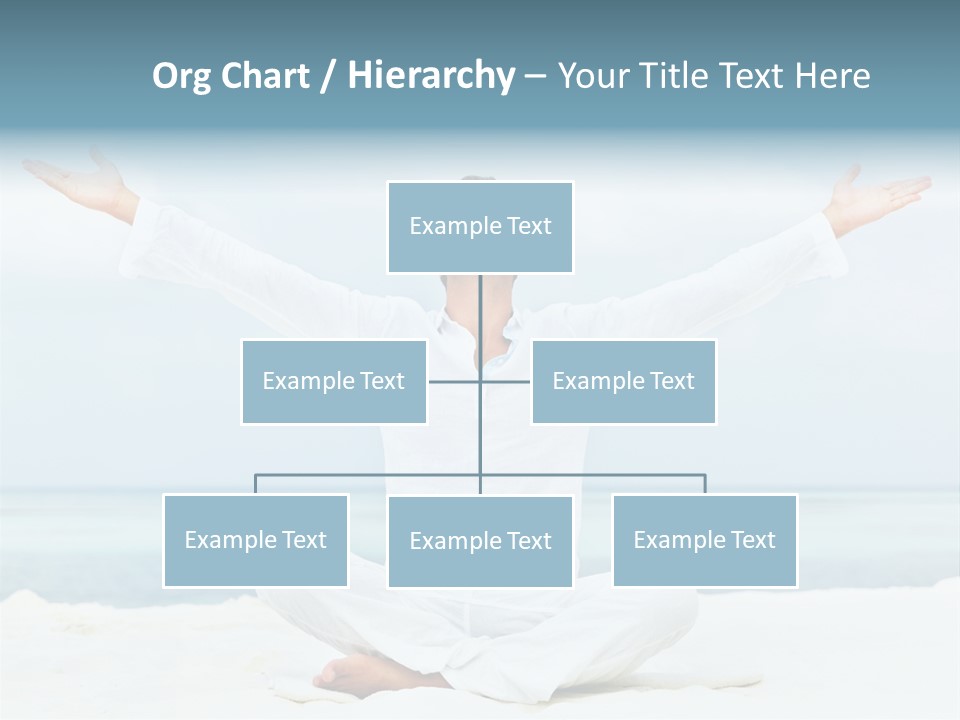 Org Chart / Hierarchy – Your Title Text Here

Example Text

Example Text

Example Text

Example Text

Example Text

Example Text